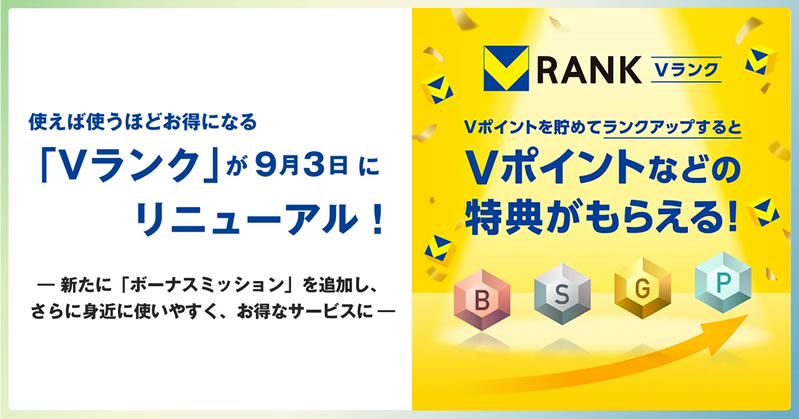 使えば使うほどお得になる

「Vランク」が 9月3日 に

リニューアル！

― 新たに「ボーナスミッション」を追加し、さらに身近に使いやすく、お得なサービスに ―

RANK Vランク

Vポイントを貯めてランクアップすると

Vポイントなどの特典がもらえる！

B S G P